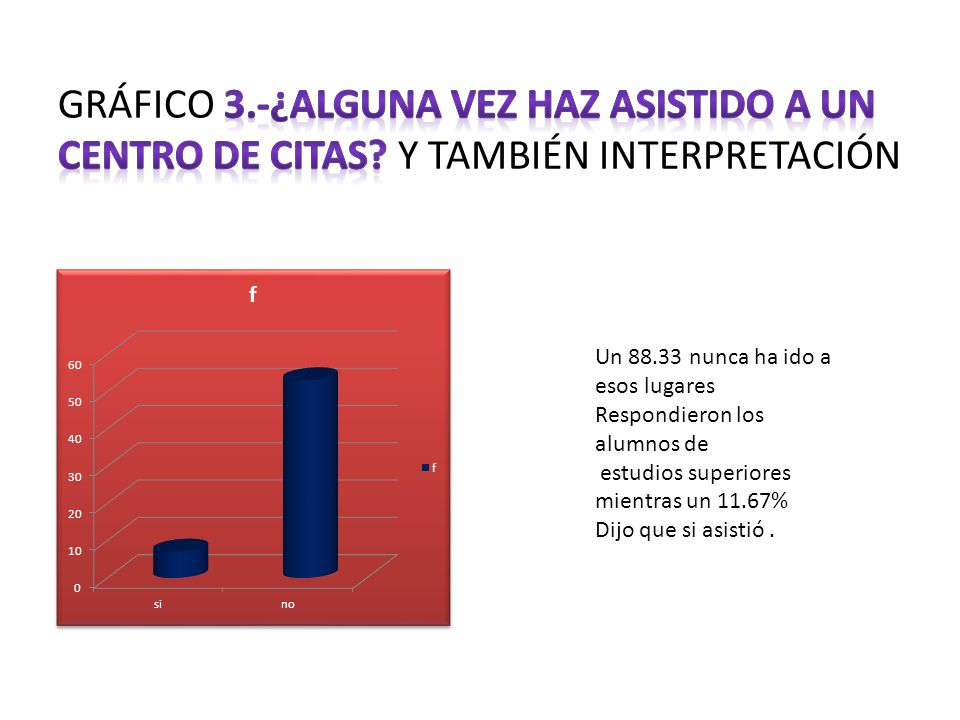 GRÁFICO 3.-¿ALGUNA VEZ HAZ ASISTIDO A UN CENTRO DE CITAS? Y TAMBIÉN INTERPRETACIÓN

f

60
50
40
30
20
10
0

si no

f

Un 88.33 nunca ha ido a esos lugares
Respondieron los alumnos de
estudios superiores
mientras un 11.67%
Dijo que si asistió .